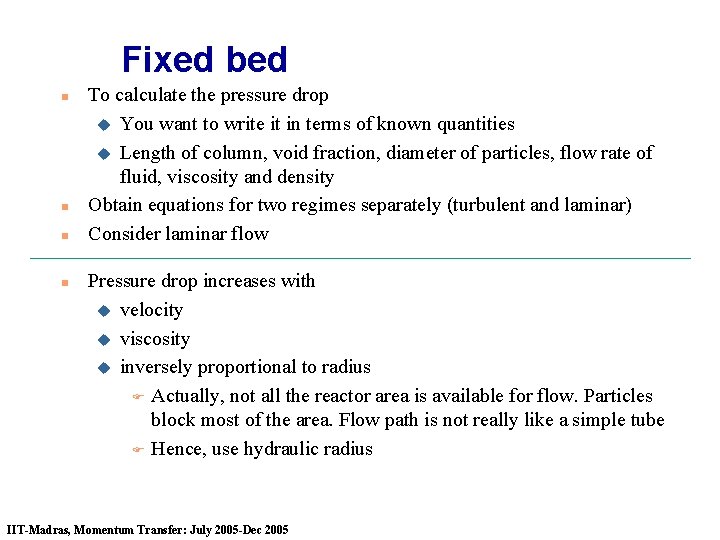 Fixed bed

To calculate the pressure drop

You want to write it in terms of known quantities

Length of column, void fraction, diameter of particles, flow rate of fluid, viscosity and density

Obtain equations for two regimes separately (turbulent and laminar)

Consider laminar flow

Pressure drop increases with

velocity

viscosity

inversely proportional to radius

Actually, not all the reactor area is available for flow. Particles block most of the area. Flow path is not really like a simple tube

Hence, use hydraulic radius

IIT-Madras, Momentum Transfer: July 2005-Dec 2005